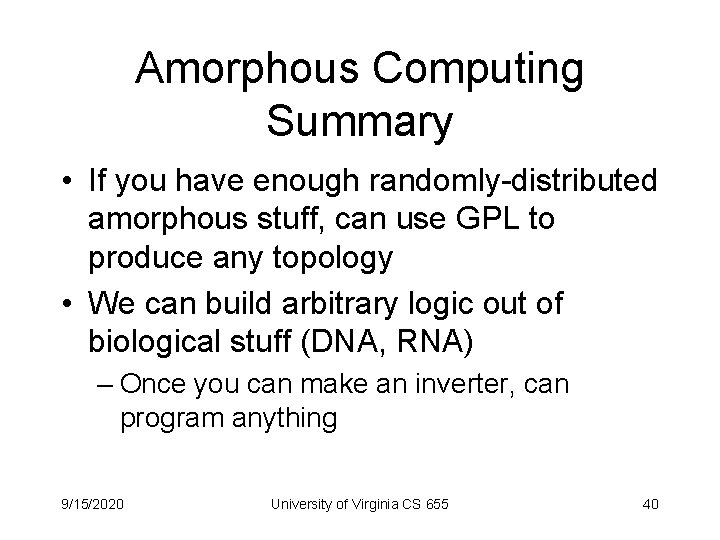 Amorphous Computing Summary

• If you have enough randomly-distributed amorphous stuff, can use GPL to produce any topology

• We can build arbitrary logic out of biological stuff (DNA, RNA)

– Once you can make an inverter, can program anything

9/15/2020 University of Virginia CS 655 40